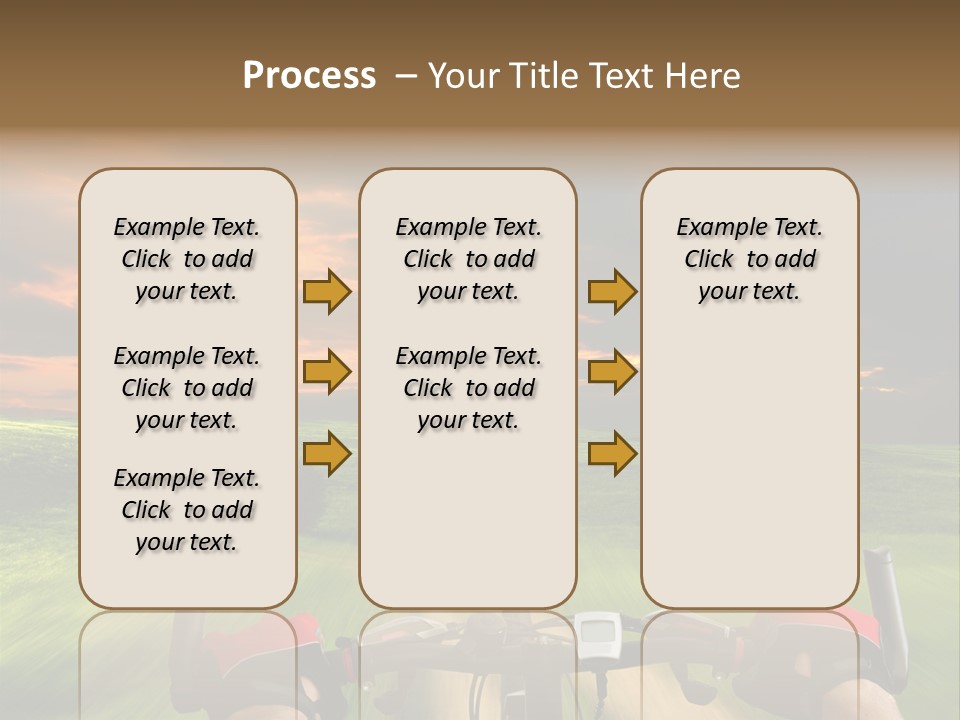 Process – Your Title Text Here

Example Text. Click to add your text.

Example Text. Click to add your text.

Example Text. Click to add your text.

Example Text. Click to add your text.

Example Text. Click to add your text.

Example Text. Click to add your text.